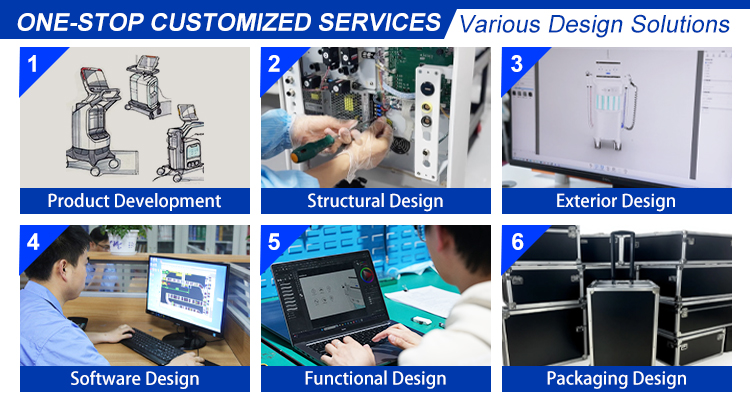 ONE-STOP CUSTOMIZED SERVICES Various Design Solutions

1
Product Development

2
Structural Design

3
Exterior Design

4
Software Design

5
Functional Design

6
Packaging Design